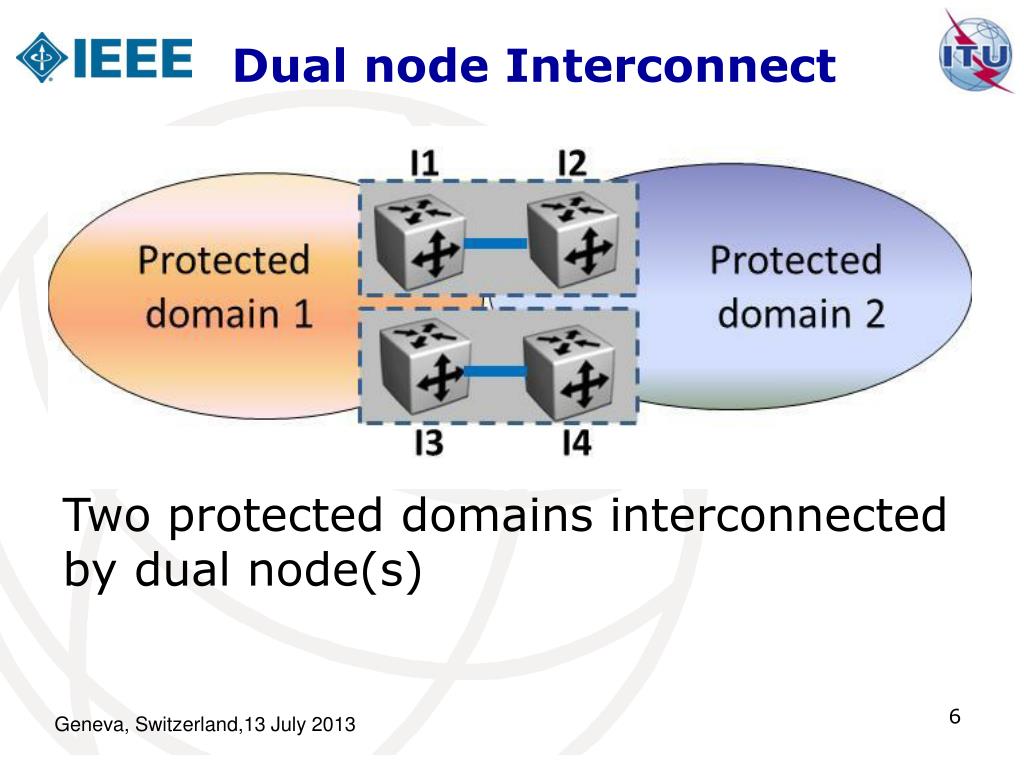 IEEE

Dual node Interconnect

ITU

I1

I2

Protected domain 1

Protected domain 2

I3

I4

Two protected domains interconnected by dual node(s)

Geneva, Switzerland,13 July 2013

6